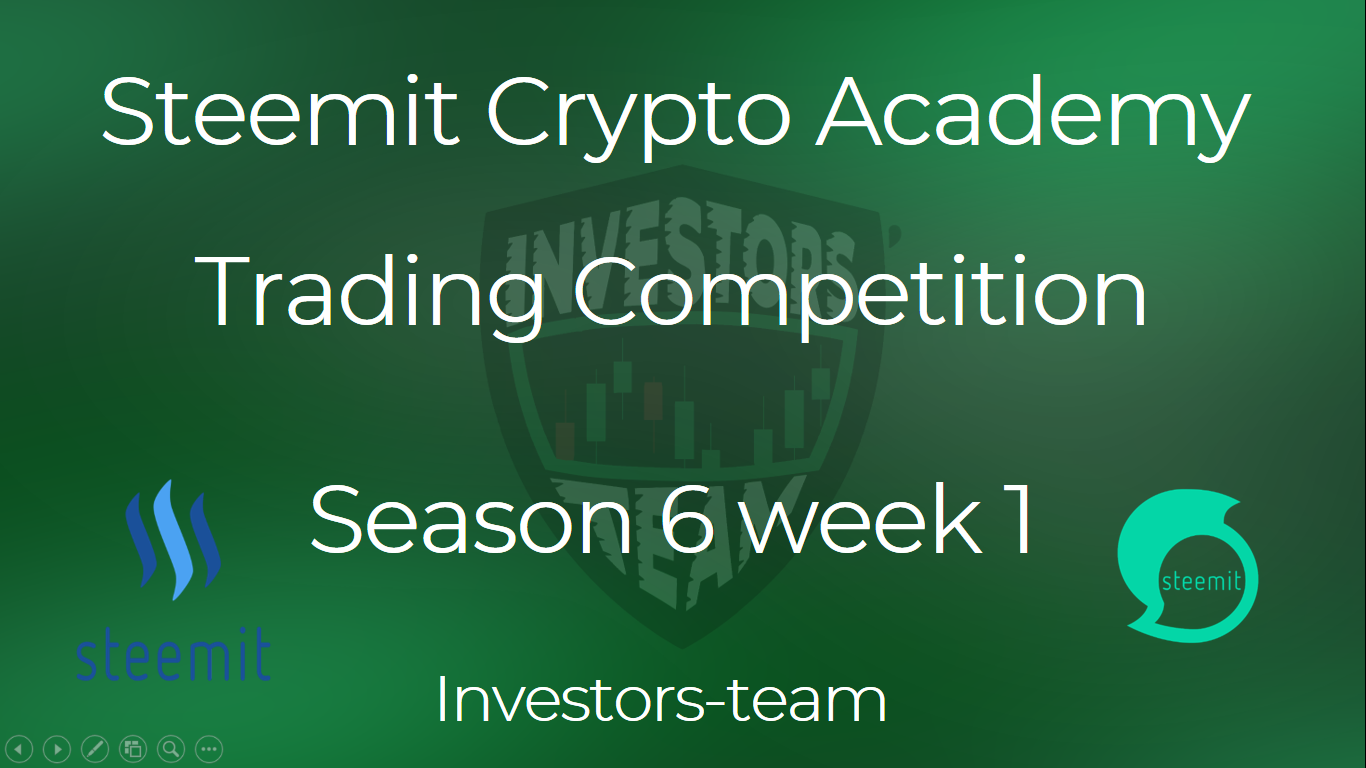 Steemit Crypto Academy

Trading Competition

INVESTORS' TEAM

Season 6 week 1

steemit

steemit

Investors-team